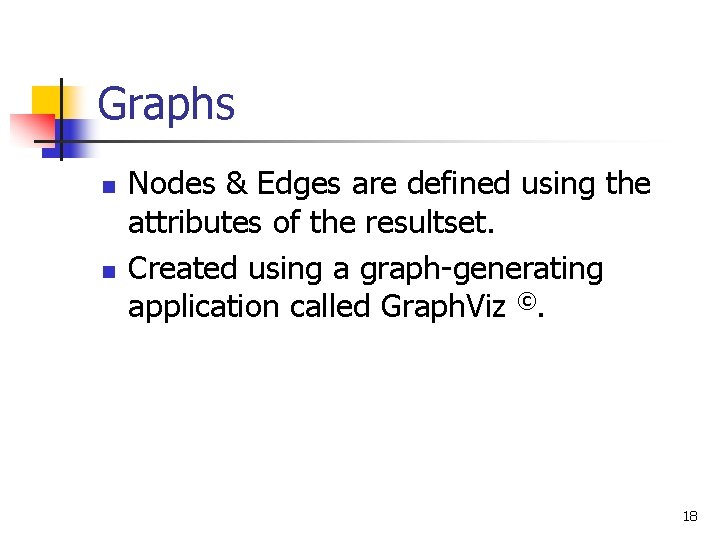 Graphs

- Nodes & Edges are defined using the attributes of the resultset.
- Created using a graph-generating application called GraphViz ©.

18